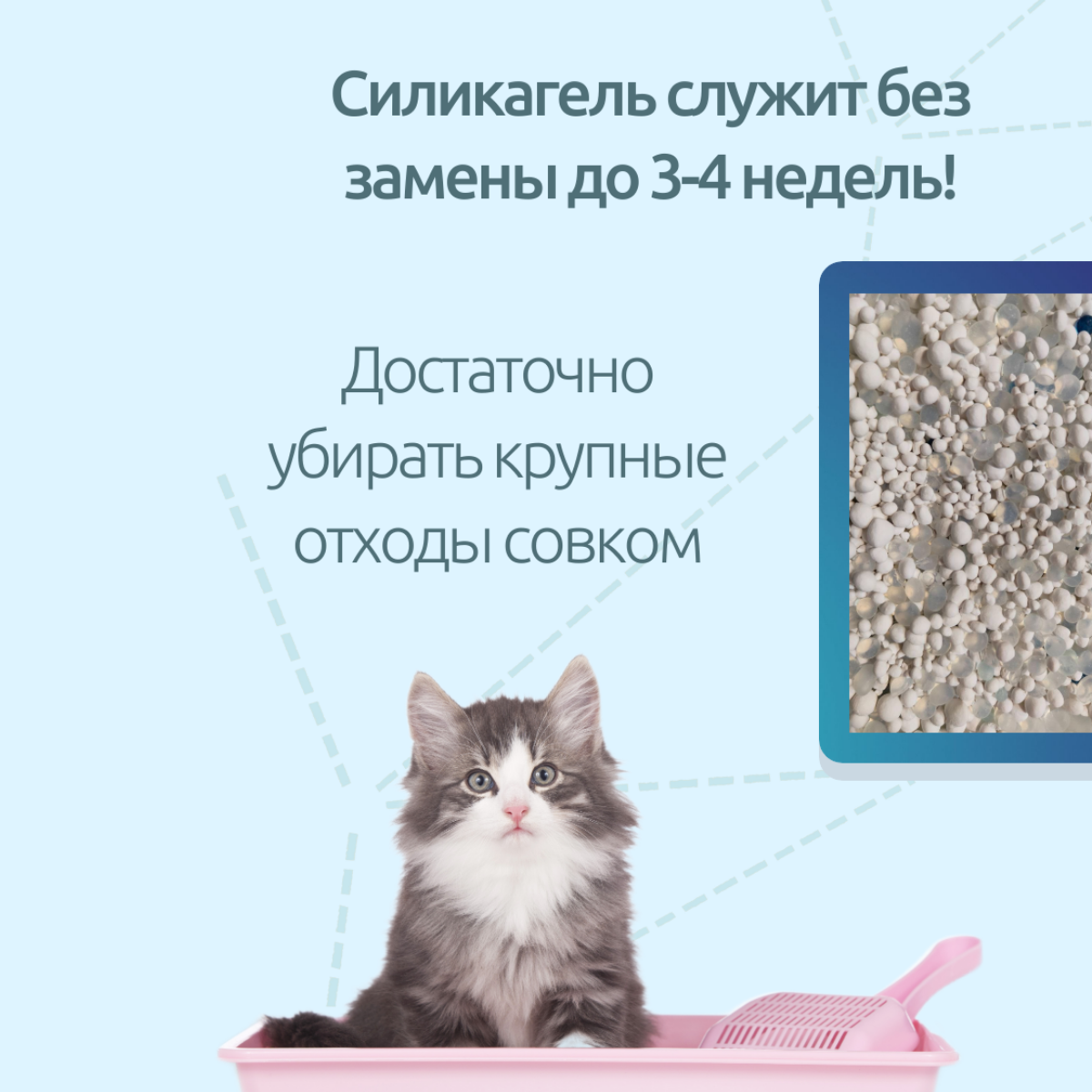 Силикагель служит без замены до 3-4 недель!

Достаточно убирать крупные отходы совком